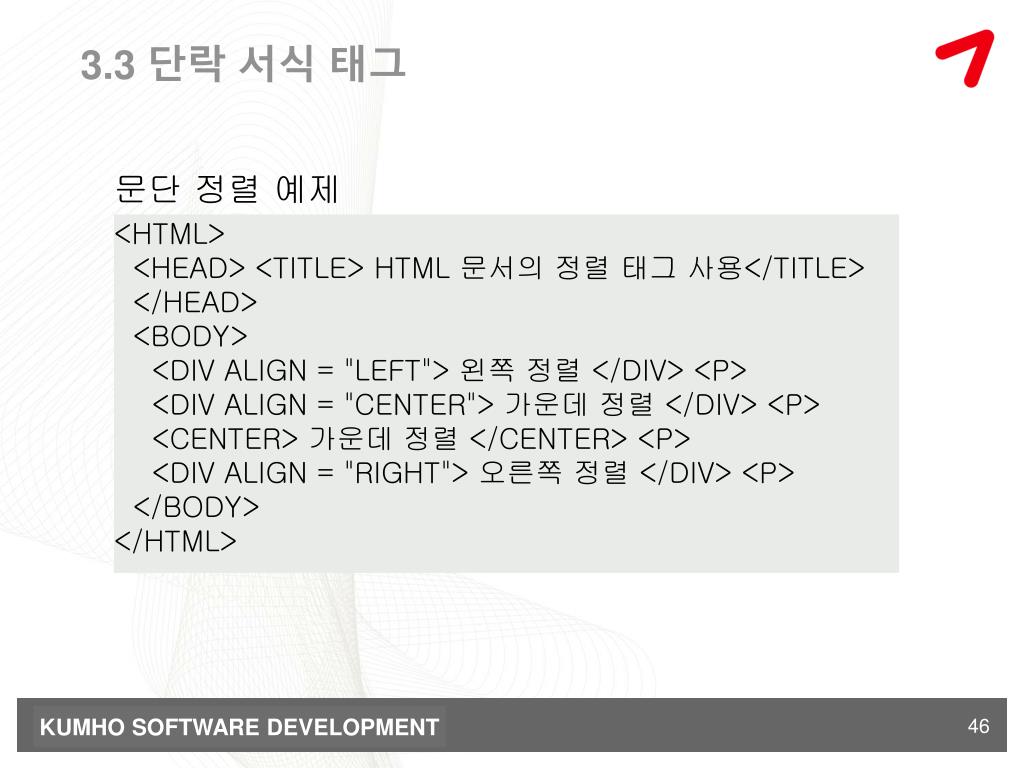 3.3 단락 서식 태그

문단 정렬 예제

<HTML>
<HEAD> <TITLE> HTML 문서의 정렬 태그 사용</TITLE>
</HEAD>
<BODY>
<DIV ALIGN = "LEFT"> 왼쪽 정렬 </DIV> <P>
<DIV ALIGN = "CENTER"> 가운데 정렬 </DIV> <P>
<CENTER> 가운데 정렬 </CENTER> <P>
<DIV ALIGN = "RIGHT"> 오른쪽 정렬 </DIV> <P>
</BODY>
</HTML>

KUMHO SOFTWARE DEVELOPMENT

46